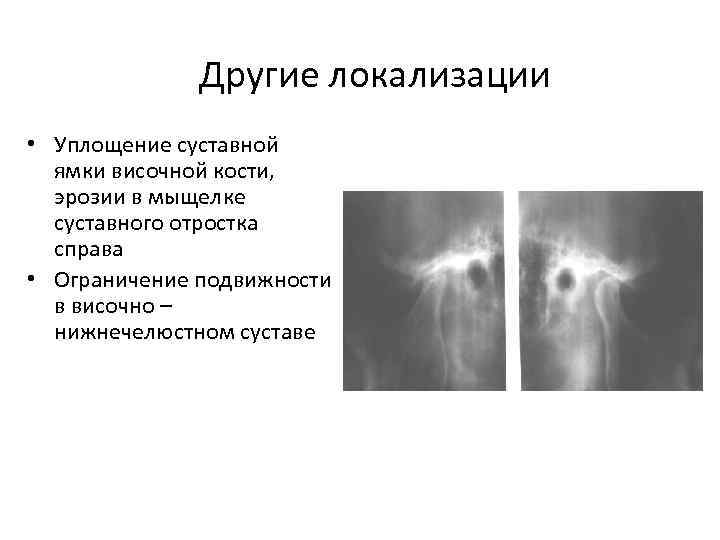 Другие локализации

• Уплощение суставной ямки височной кости, эрозии в мыщелке суставного отростка справа
• Ограничение подвижности в височно – нижнечелюстном суставе